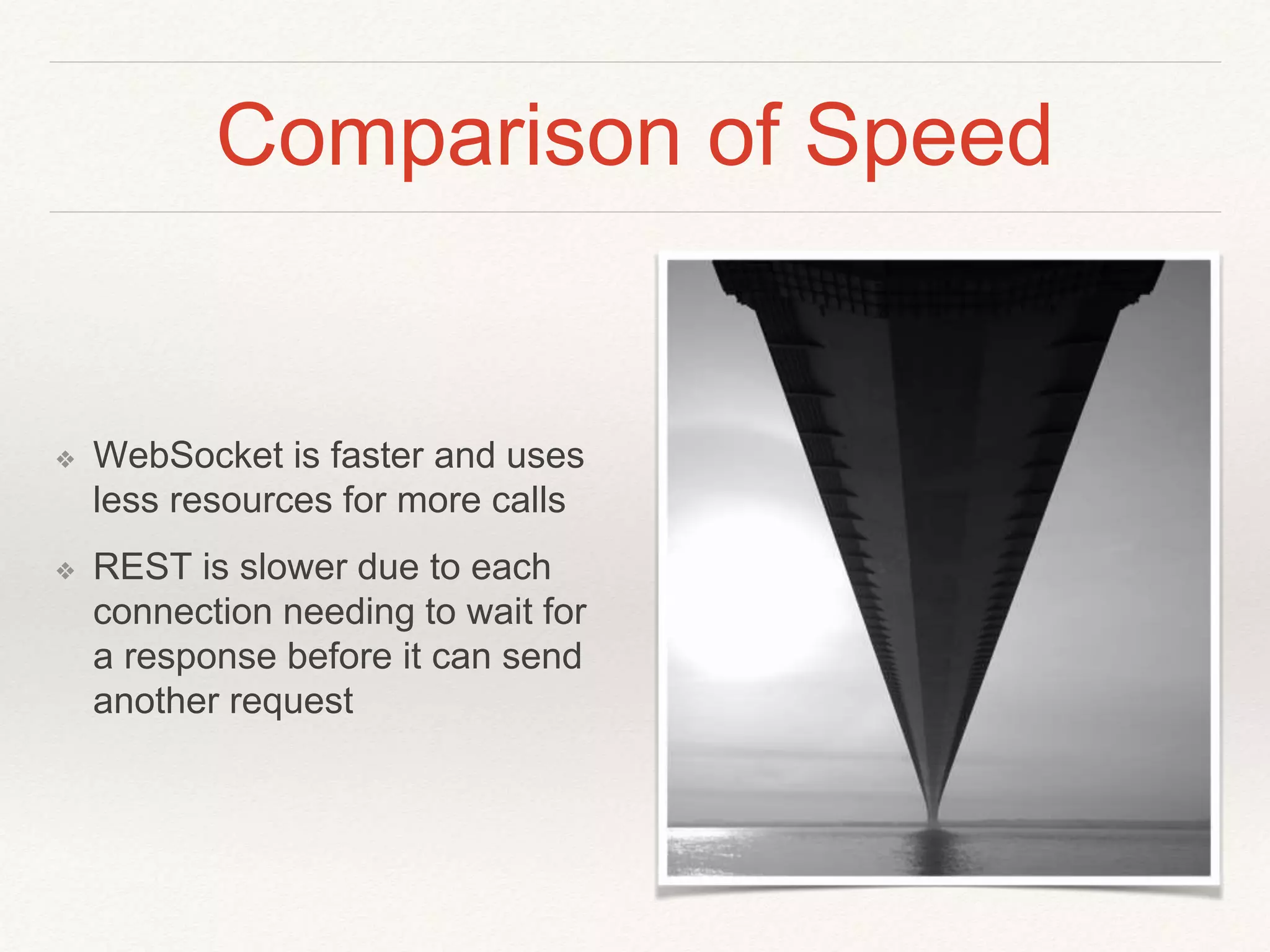 Comparison of Speed

❖ WebSocket is faster and uses less resources for more calls

❖ REST is slower due to each connection needing to wait for a response before it can send another request